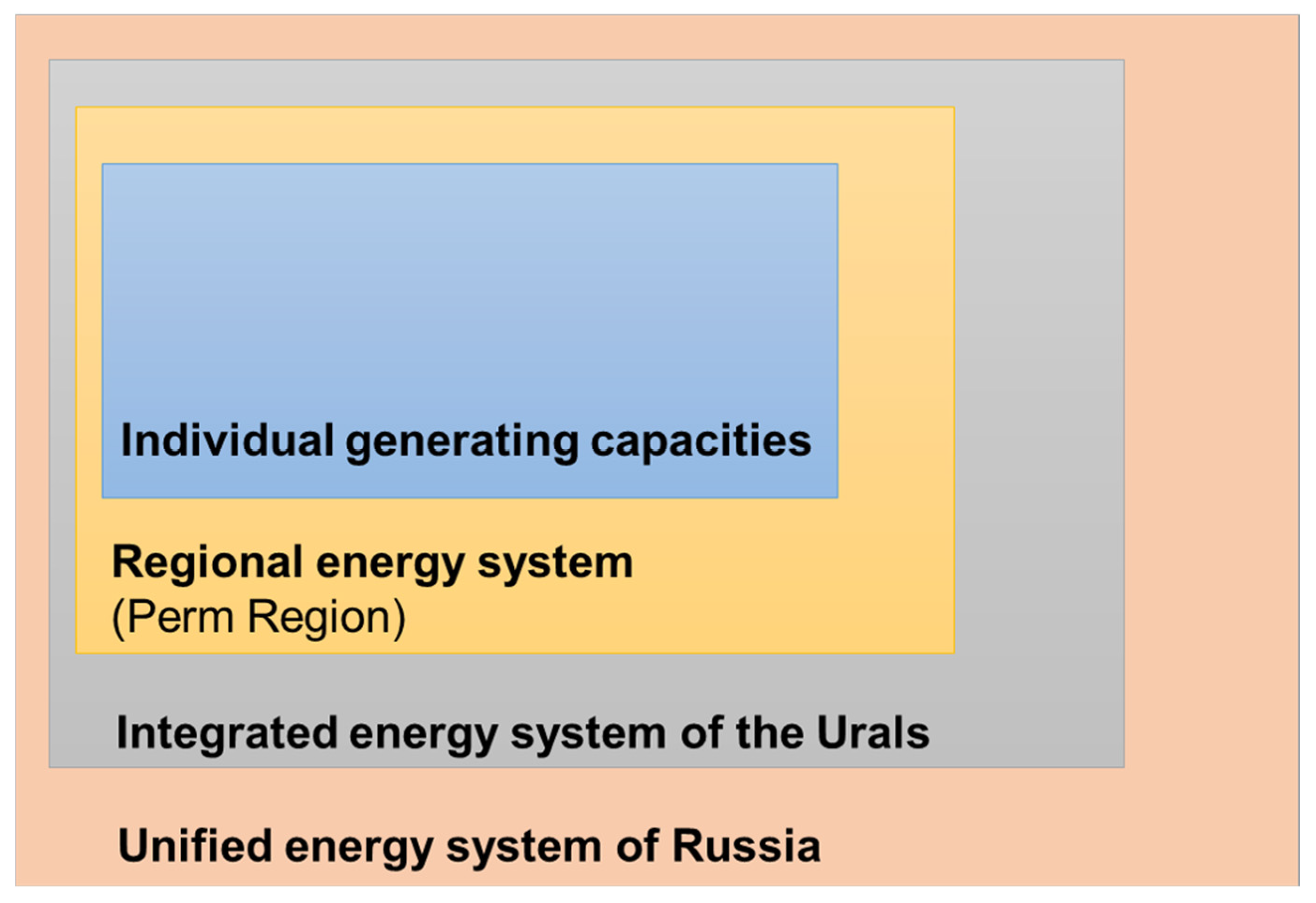 Individual generating capacities

Regional energy system
(Perm Region)

Integrated energy system of the Urals

Unified energy system of Russia